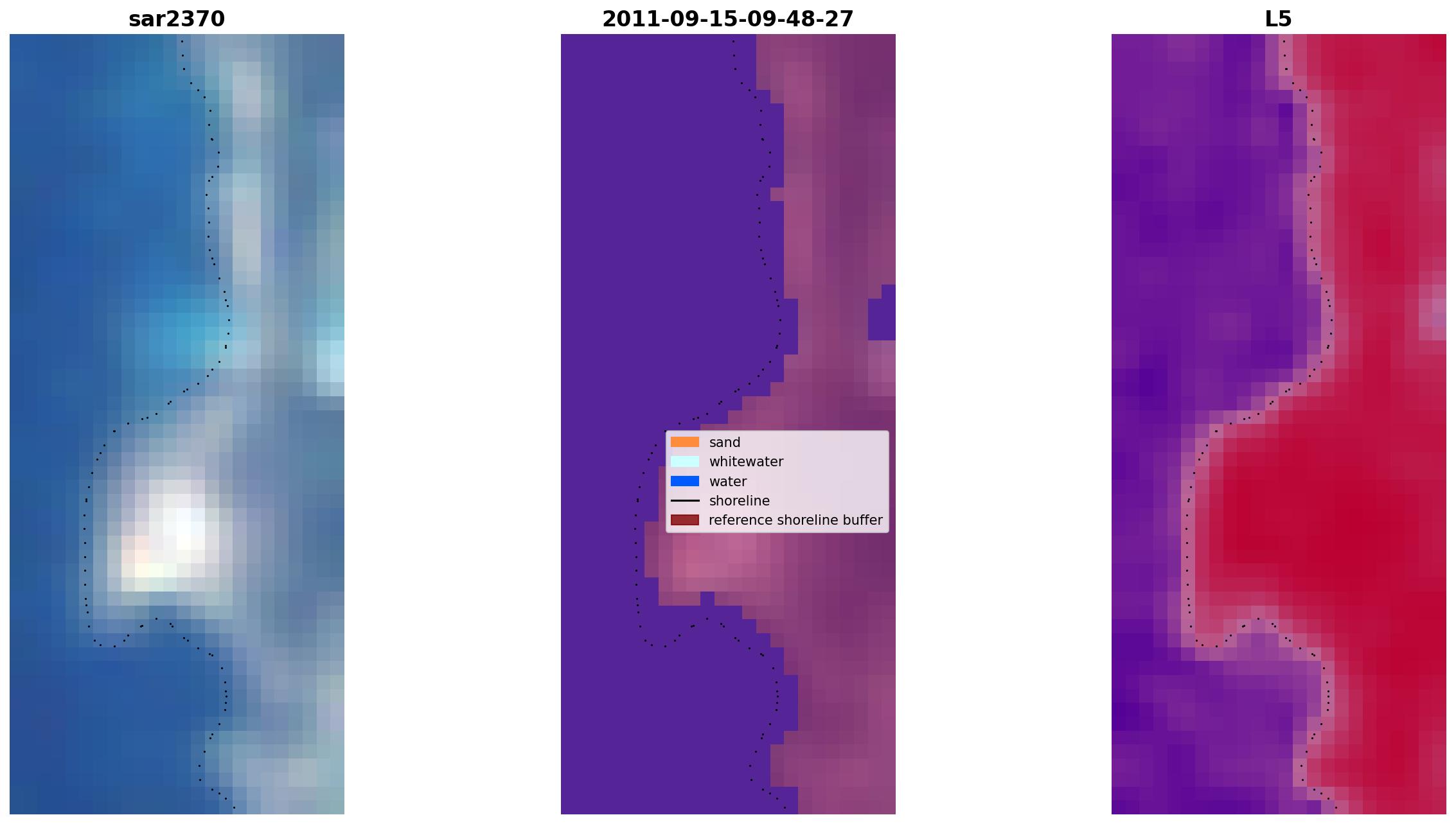 sar2370

2011-09-15-09-48-27

L5

sand
whitewater
water
shoreline
reference shoreline buffer